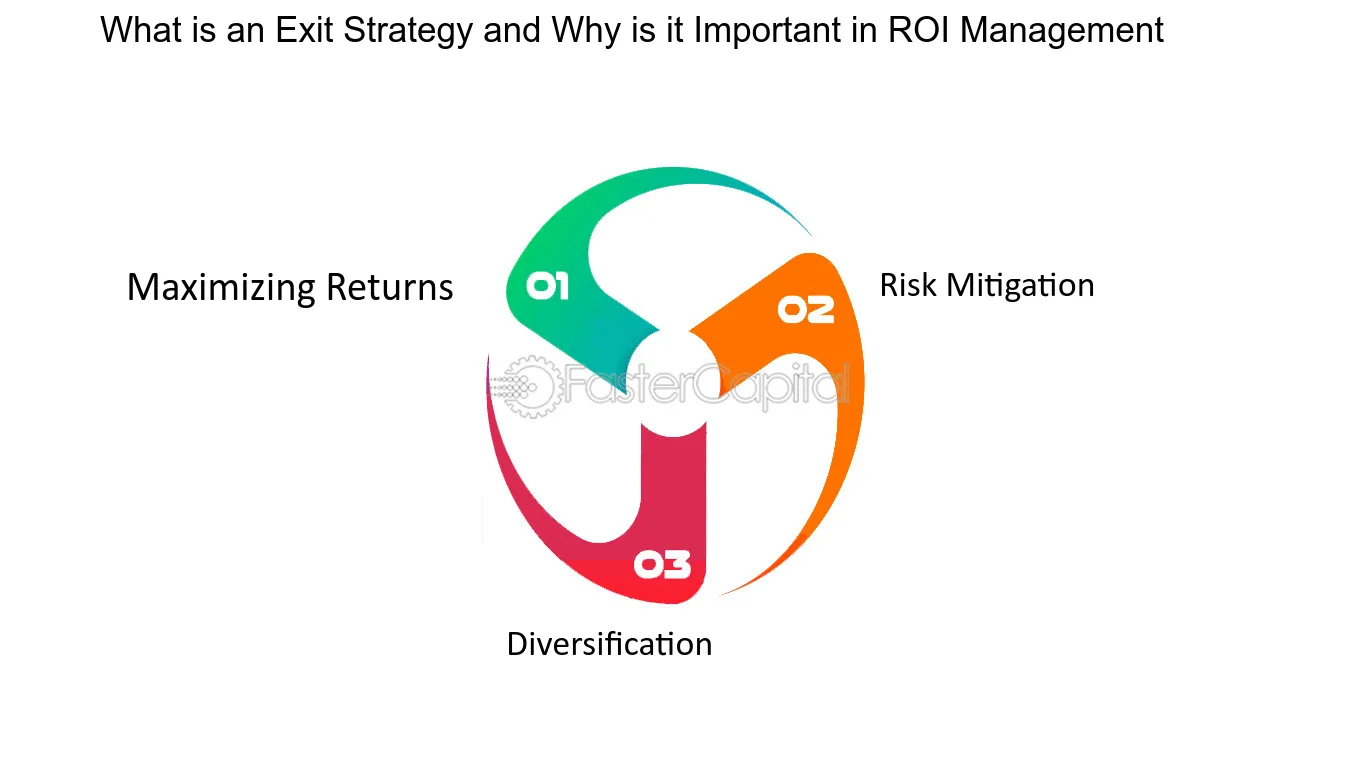 What is an Exit Strategy and Why is it Important in ROI Management

Maximizing Returns

01

02

Risk Mitigation

FasterCapital

03

Diversification